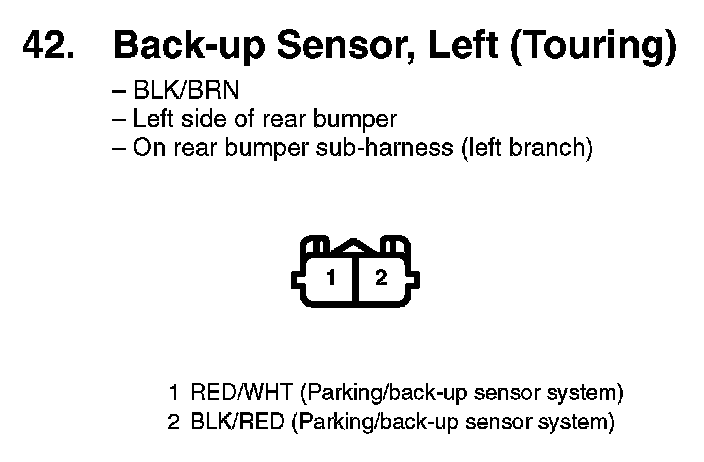 42. Back-up Sensor, Left (Touring)

– BLK/BRN
– Left side of rear bumper
– On rear bumper sub-harness (left branch)

1 2

1 RED/WHT (Parking/back-up sensor system)
2 BLK/RED (Parking/back-up sensor system)